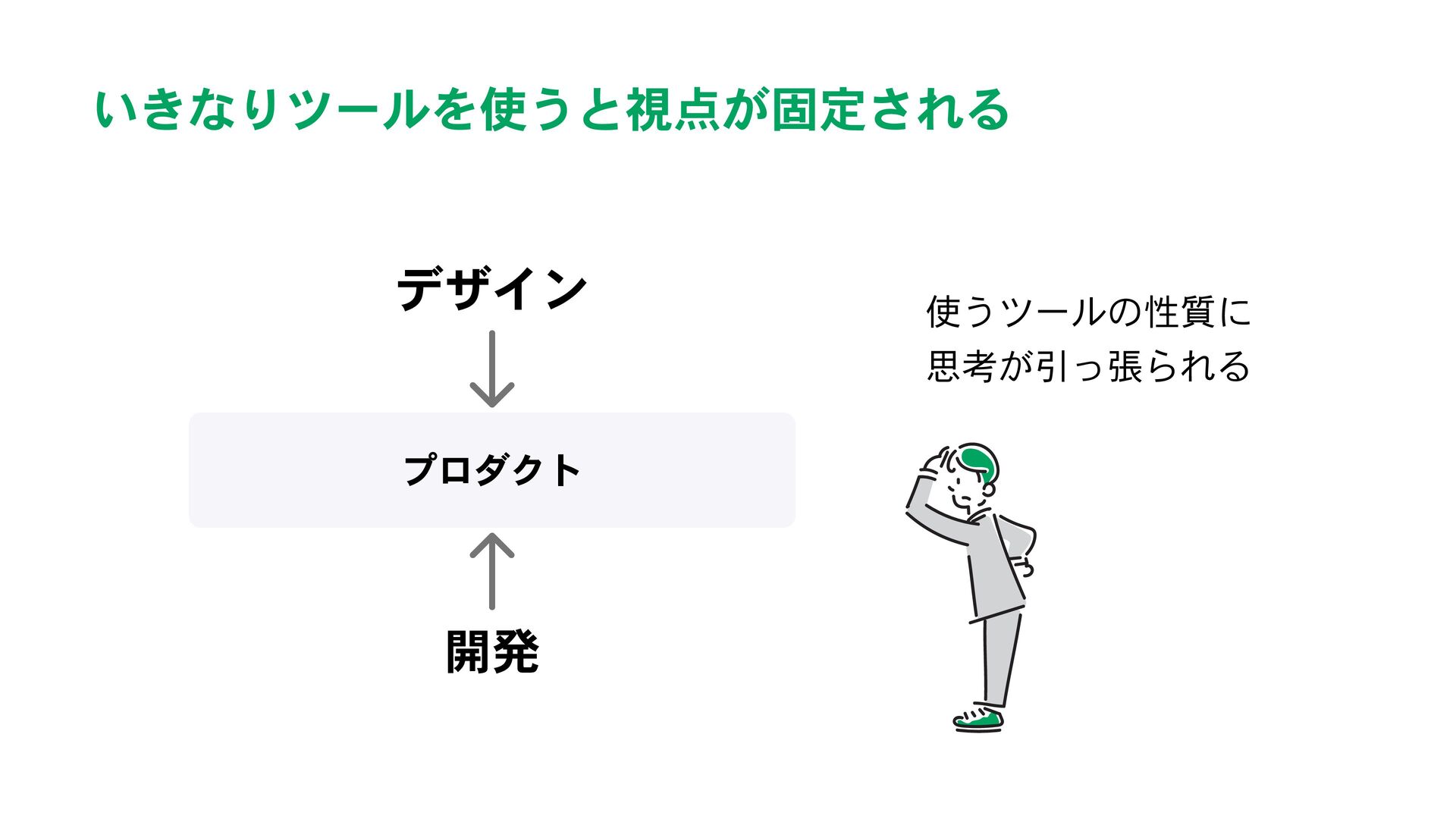 いきなりツールを使うと視点が固定される

デザイン

プロダクト

開発

使うツールの性質に
思考が引っ張られる